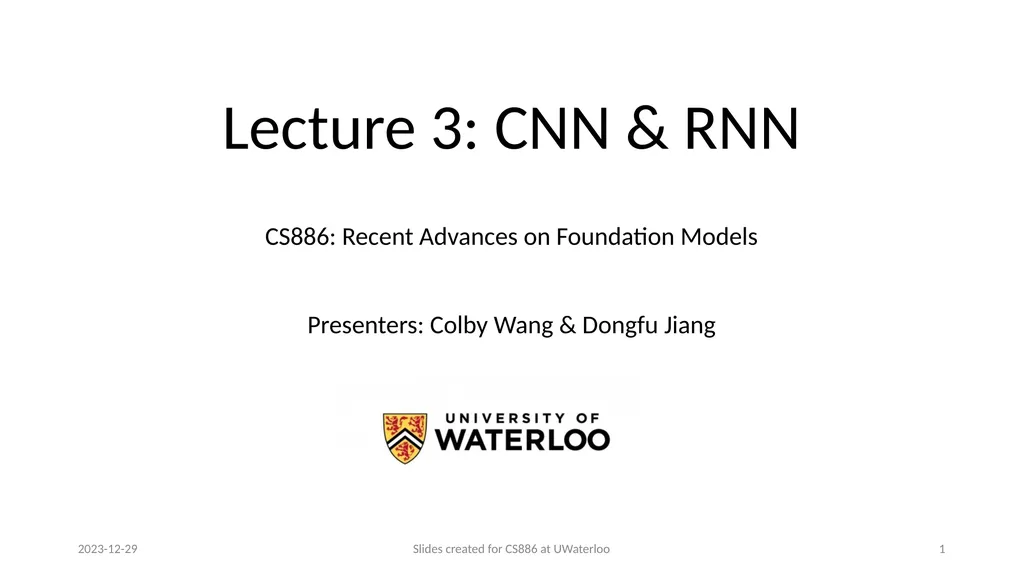 Lecture 3: CNN & RNN

CS886: Recent Advances on Foundation Models

Presenters: Colby Wang & Dongfu Jiang

UNIVERSITY OF WATERLOO

2023-12-29

Slides created for CS886 at UWaterloo

1